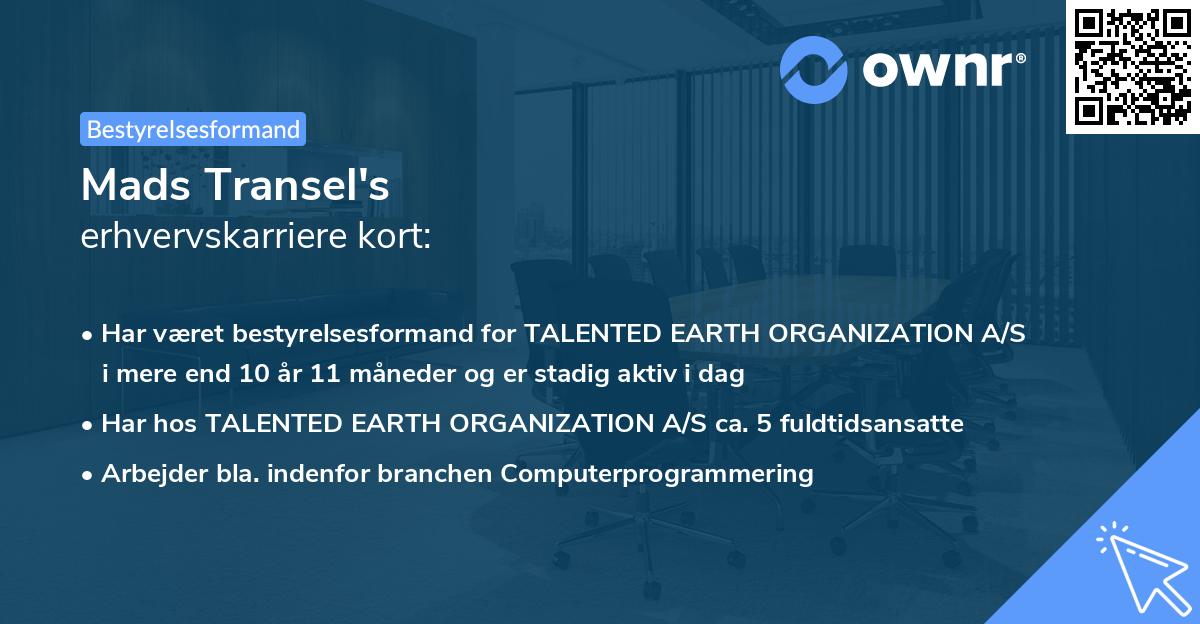 ownr®

Bestyrelsesformand

Mads Transel's
erhvervskarriere kort:

• Har været bestyrelsesformand for TALENTED EARTH ORGANIZATION A/S i mere end 10 år 11 måneder og er stadig aktiv i dag
• Har hos TALENTED EARTH ORGANIZATION A/S ca. 5 fuldtidsansatte
• Arbejder bla. indenfor branchen Computerprogrammering